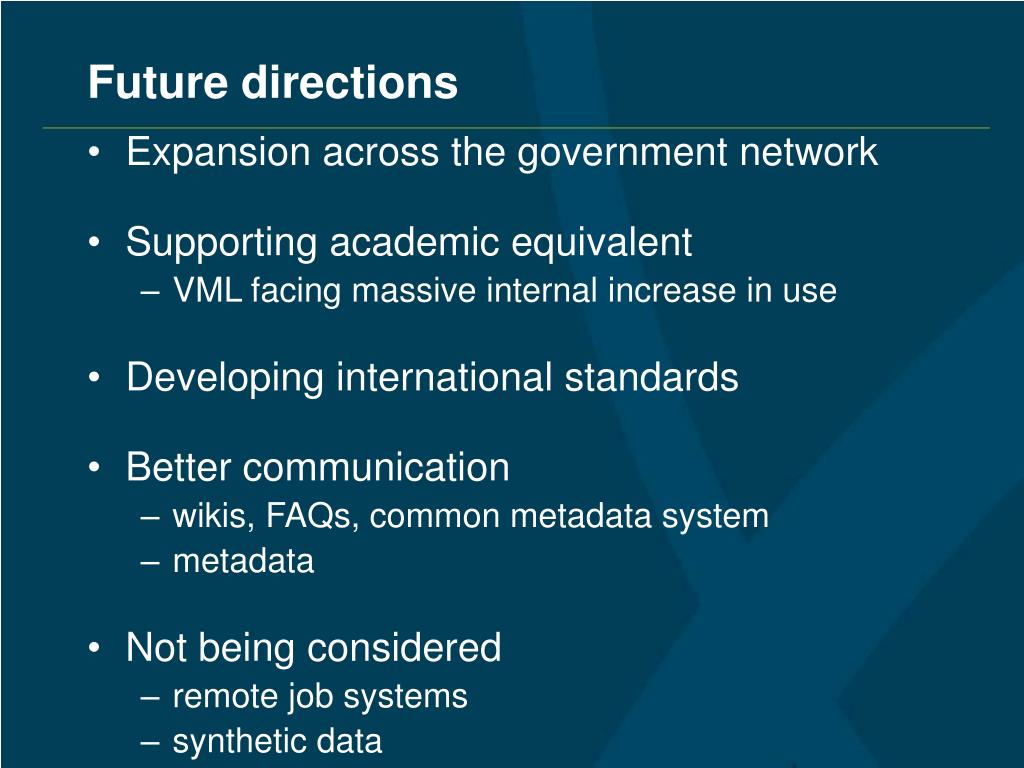 Future directions

• Expansion across the government network

• Supporting academic equivalent
– VML facing massive internal increase in use

• Developing international standards

• Better communication
– wikis, FAQs, common metadata system
– metadata

• Not being considered
– remote job systems
– synthetic data